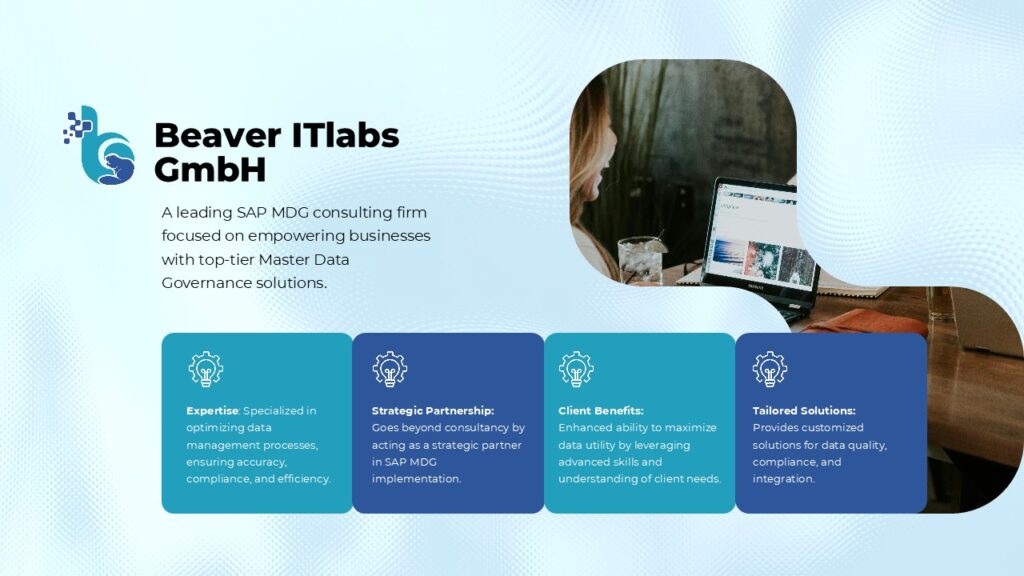 Beaver ITlabs GmbH

A leading SAP MDG consulting firm focused on empowering businesses with top-tier Master Data Governance solutions.

Expertise: Specialized in optimizing data management processes, ensuring accuracy, compliance, and efficiency.

Strategic Partnership: Goes beyond consultancy by acting as a strategic partner in SAP MDG implementation.

Client Benefits: Enhanced ability to maximize data utility by leveraging advanced skills and understanding of client needs.

Tailored Solutions: Provides customized solutions for data quality, compliance, and integration.